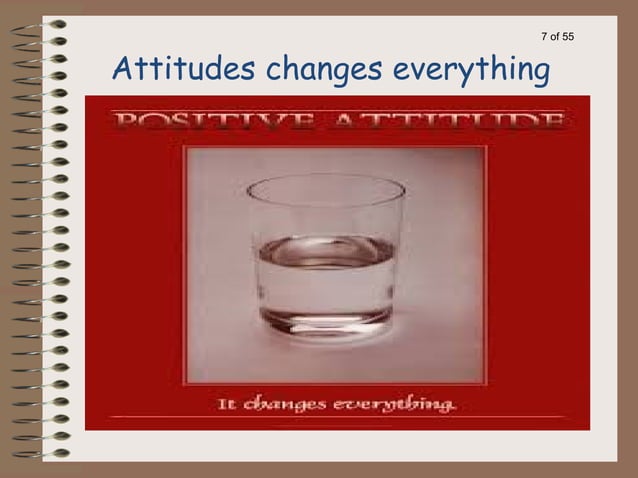 7 of 55

Attitudes changes everything

POSITIVE ATTITUDE

It changes everything.